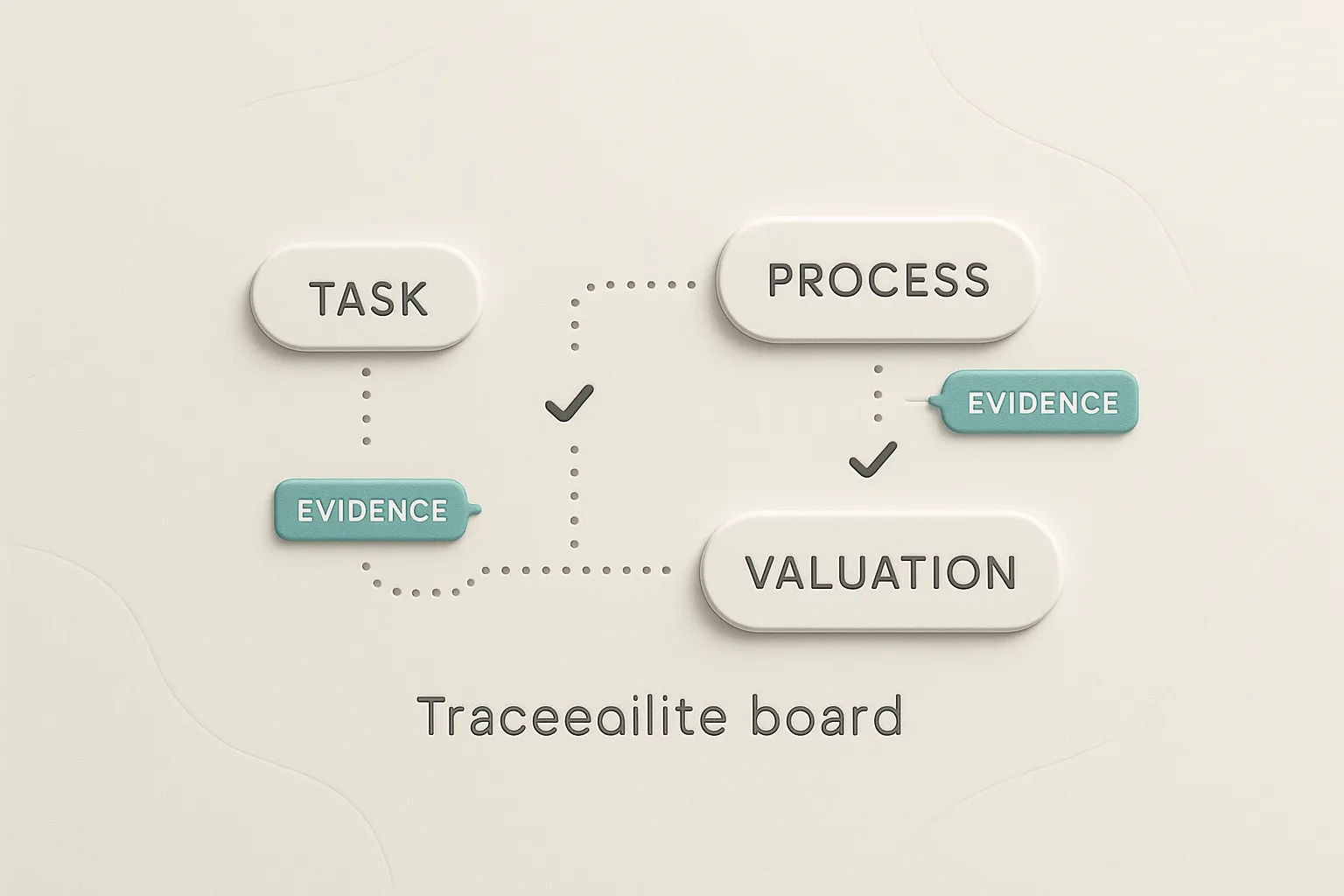 TASK

PROCESS

EVIDENCE

EVIDENCE

VALUATION

Traceeailite board